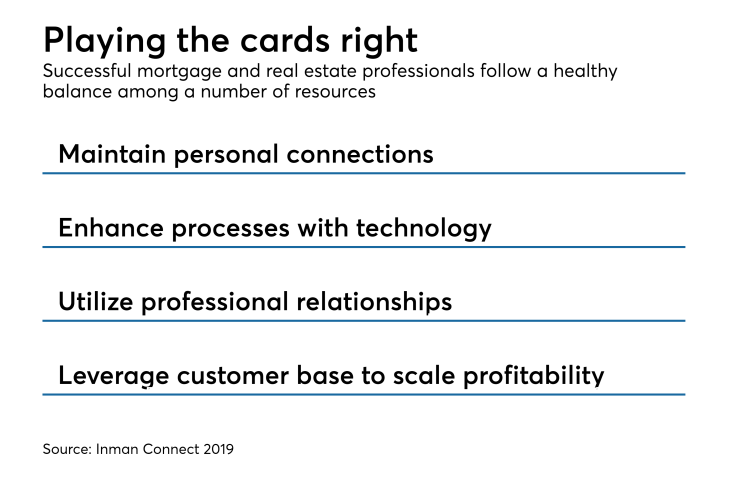 Playing the cards right

Successful mortgage and real estate professionals follow a healthy balance among a number of resources

Maintain personal connections

Enhance processes with technology

Utilize professional relationships

Leverage customer base to scale profitability

Source: Inman Connect 2019